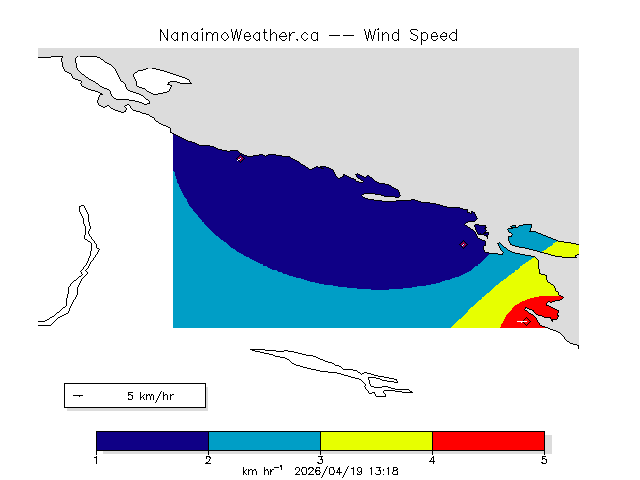 NanaimoWeather.ca -- Wind Speed

5 km/hr

1
2
3
4
5

km hr$^{-1}$ 2026/04/19 13:18